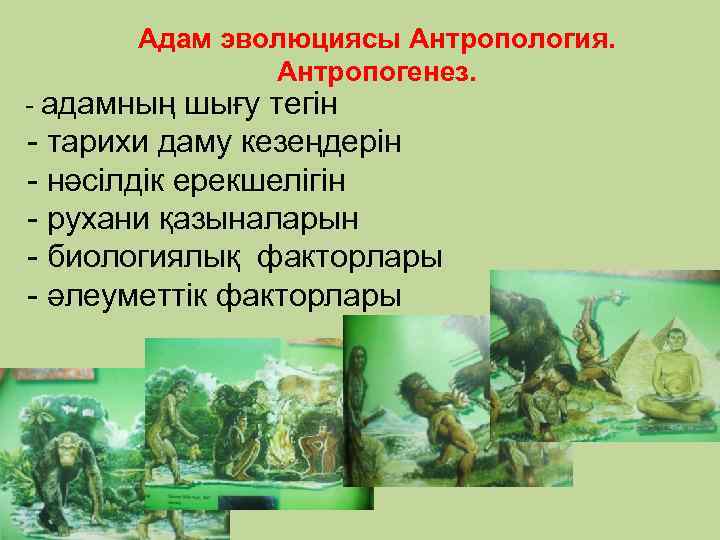 Адам эволюциясы Антропология. Антропогенез.

- адамның шығу тегін
- тарихи даму кезеңдерін
- нәсілдік ерекшелігін
- рухани қазыналарын
- биологиялық факторлары
- әлеуметтік факторлары